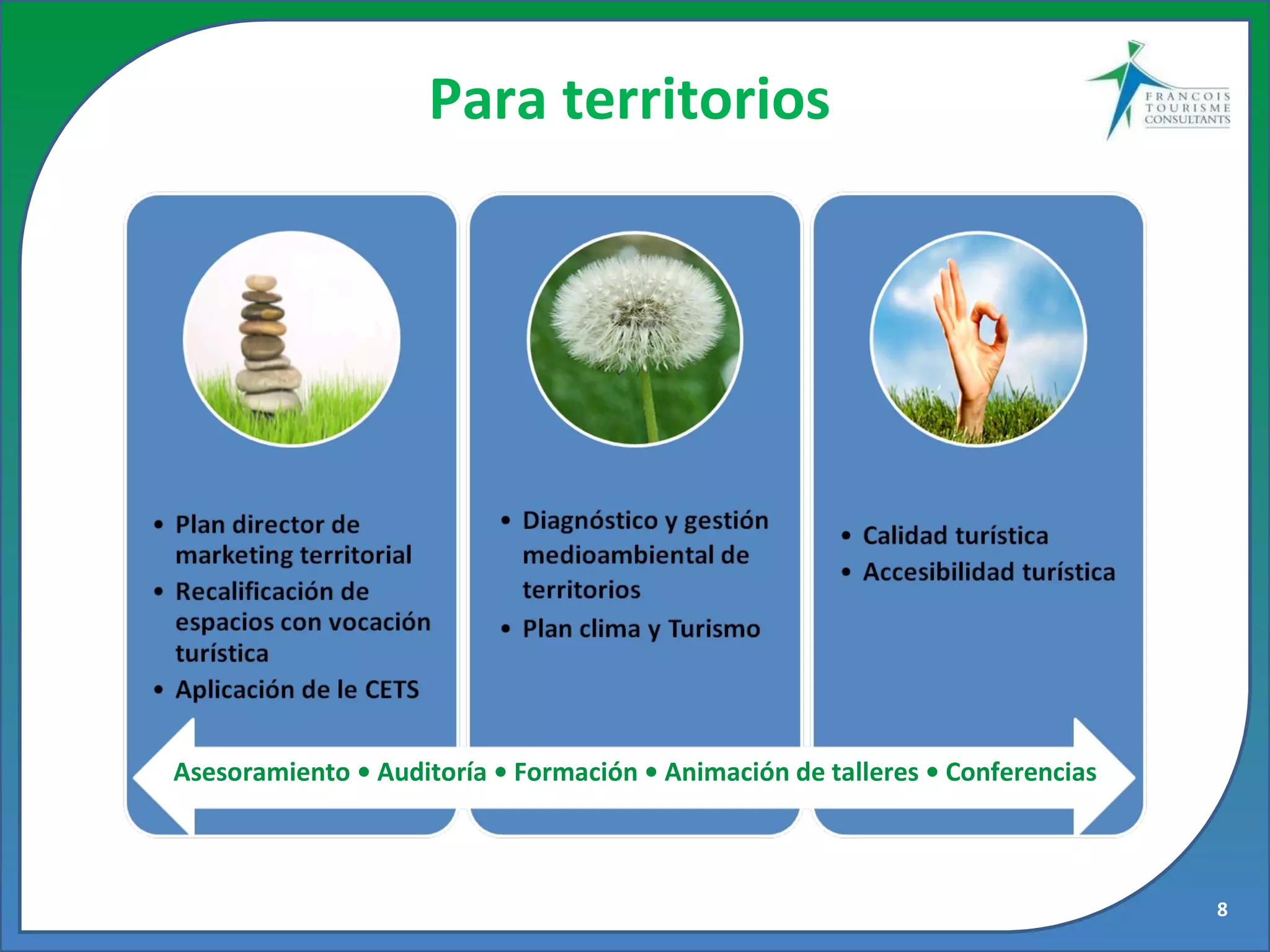 Para territorios

FRANCOIS
TOURISME
CONSULTANTS

• Plan director de marketing territorial
• Recalificación de espacios con vocación turística
• Aplicación de le CETS

• Diagnóstico y gestión medioambiental de territorios
• Plan clima y Turismo

• Calidad turística
• Accesibilidad turística

Asesoramiento • Auditoría • Formación • Animación de talleres • Conferencias

8